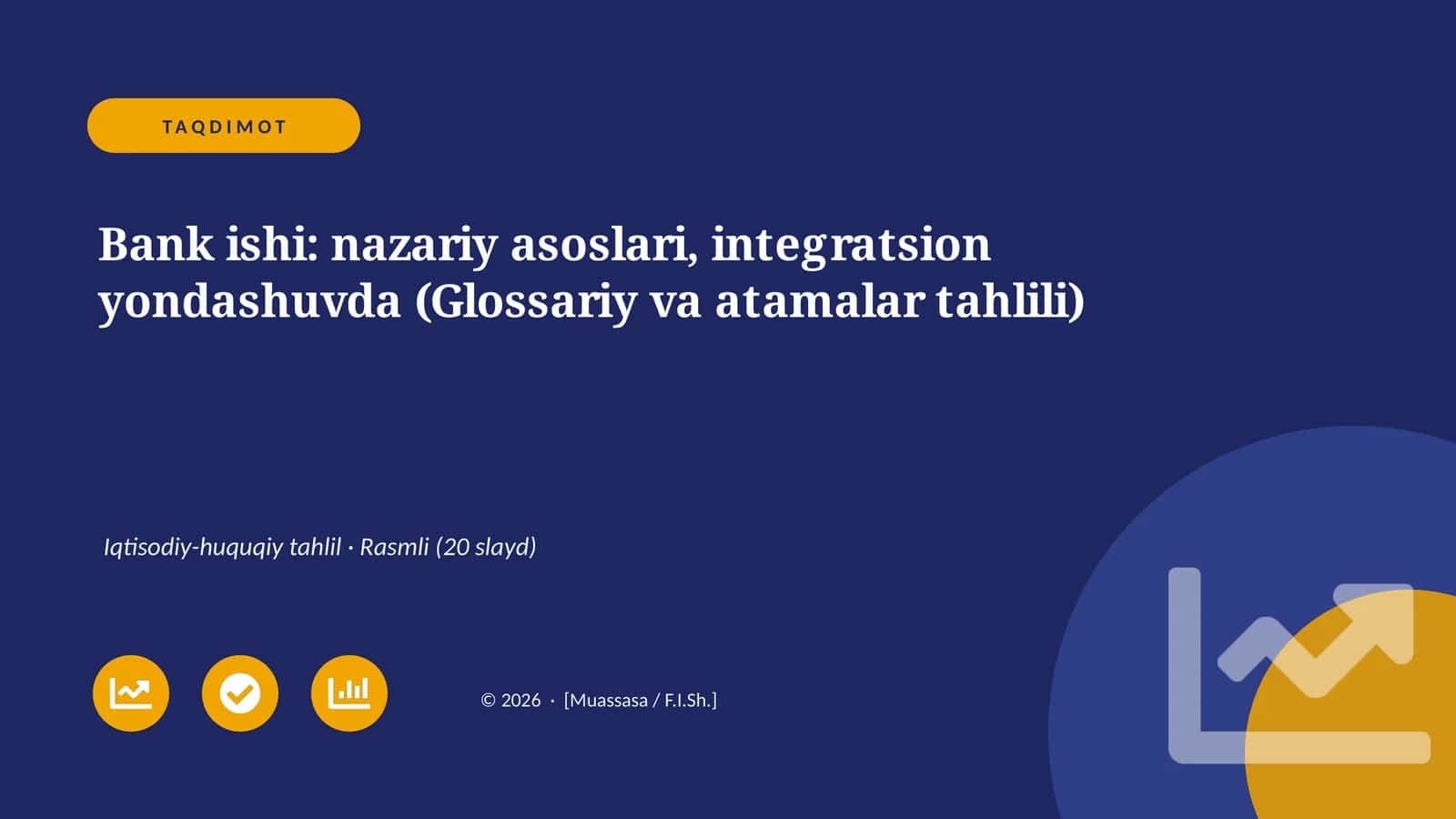 TAQDIMOT

Bank ishi: nazariy asoslari, integratsion yondashuvda (Glossariy va atamalar tahlili)

Iqtisodiy-huquqiy tahlil · Rasmli (20 slayd)

© 2026 · [Muassasa / F.I.Sh.]